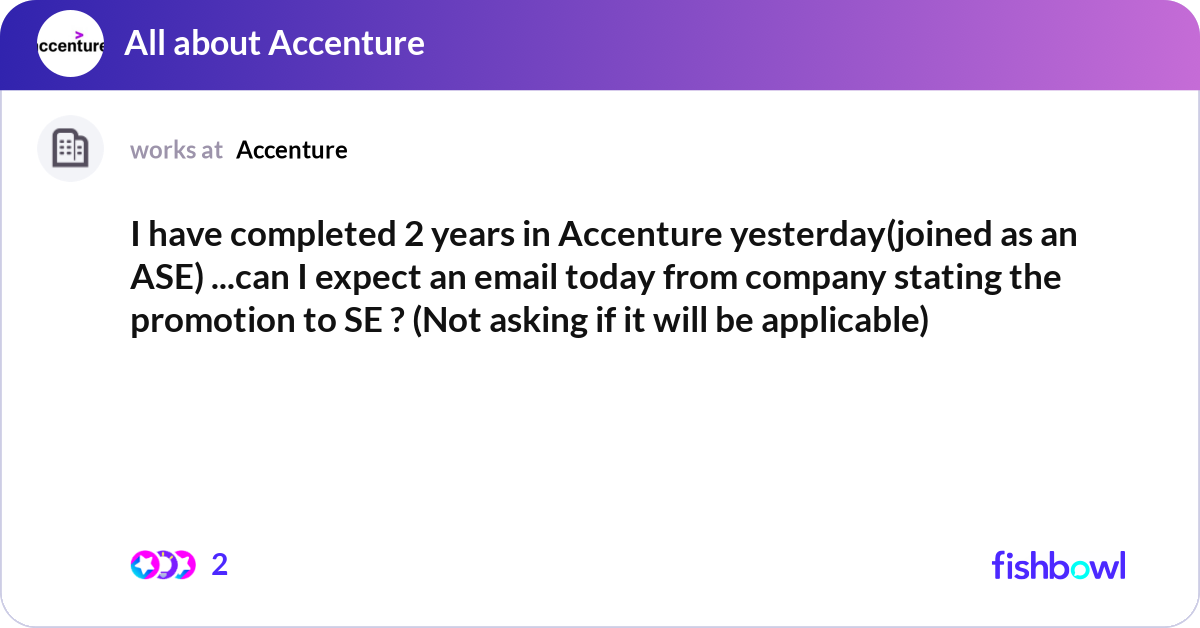 ccenture

All about Accenture

works at Accenture

I have completed 2 years in Accenture yesterday(joined as an ASE) ...can I expect an email today from company stating the promotion to SE ? (Not asking if it will be applicable)

2

fishbowl